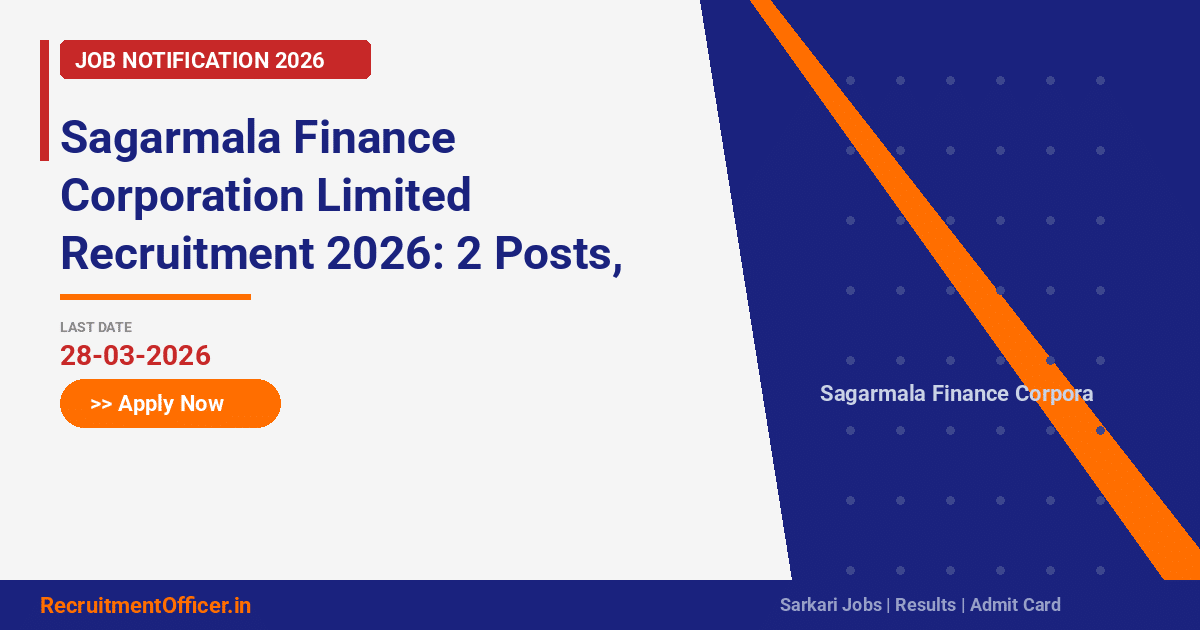 JOB NOTIFICATION 2026

Sagarmala Finance Corporation Limited Recruitment 2026: 2 Posts,

LAST DATE

28-03-2026

>> Apply Now

Sagarmala Finance Corpora

RecruitmentOfficer.in

Sarkari Jobs | Results | Admit Card